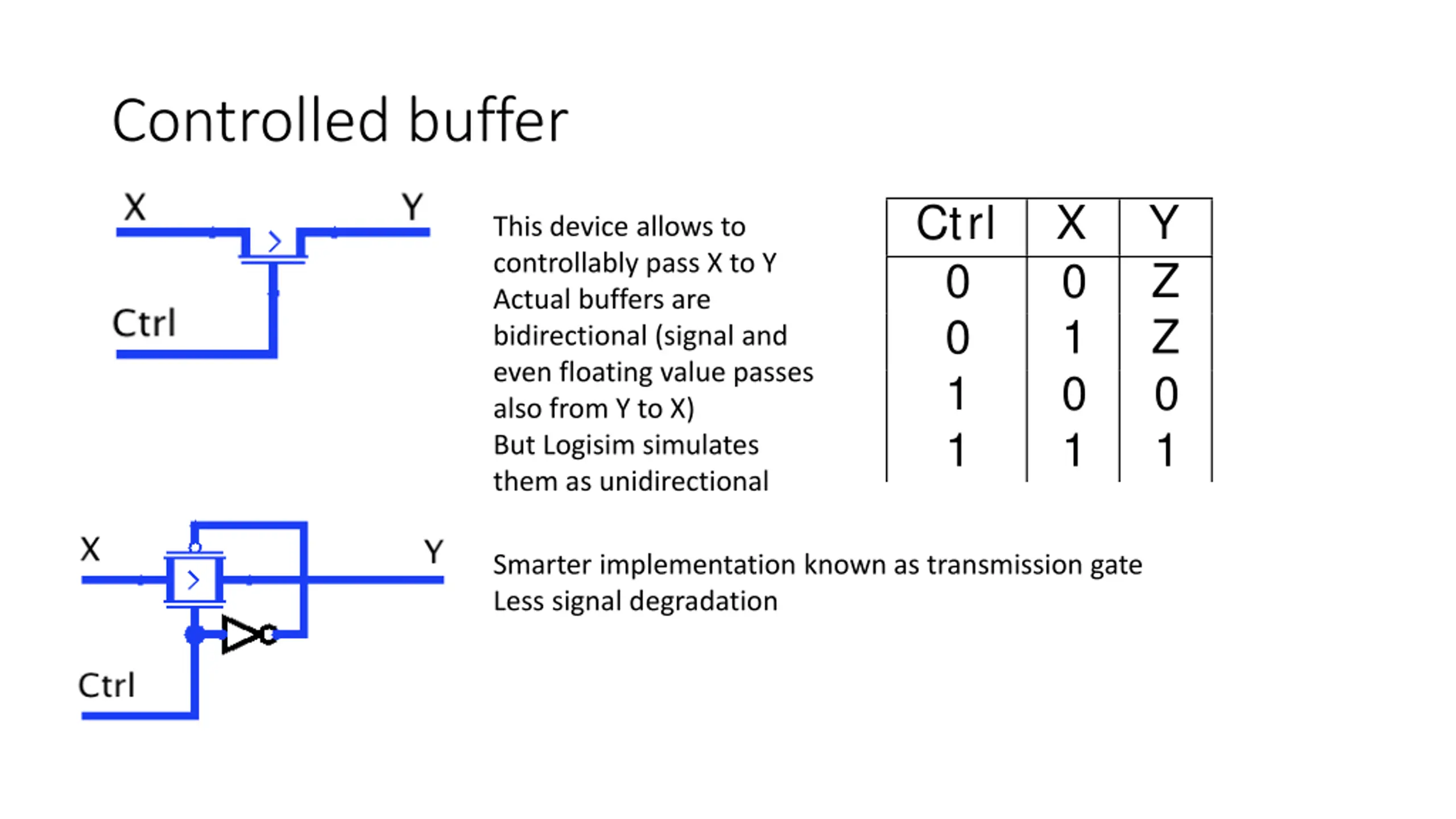 Controlled buffer

X

Y

Ctrl

This device allows to controllably pass X to Y
Actual buffers are bidirectional (signal and even floating value passes also from Y to X)
But Logisim simulates them as unidirectional

| Ctrl | X | Y |
|---|---|---|
| 0 | 0 | Z |
| 0 | 1 | Z |
| 1 | 0 | 0 |
| 1 | 1 | 1 |

X

Y

Ctrl

Smarter implementation known as transmission gate
Less signal degradation